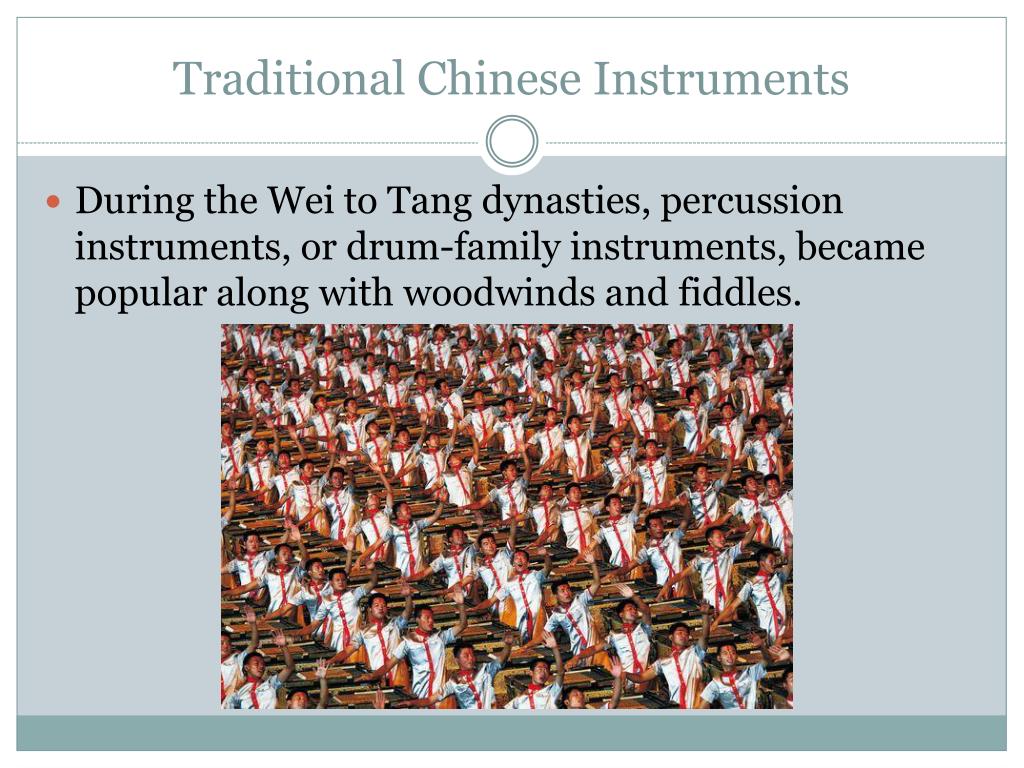 Traditional Chinese Instruments

During the Wei to Tang dynasties, percussion instruments, or drum-family instruments, became popular along with woodwinds and fiddles.